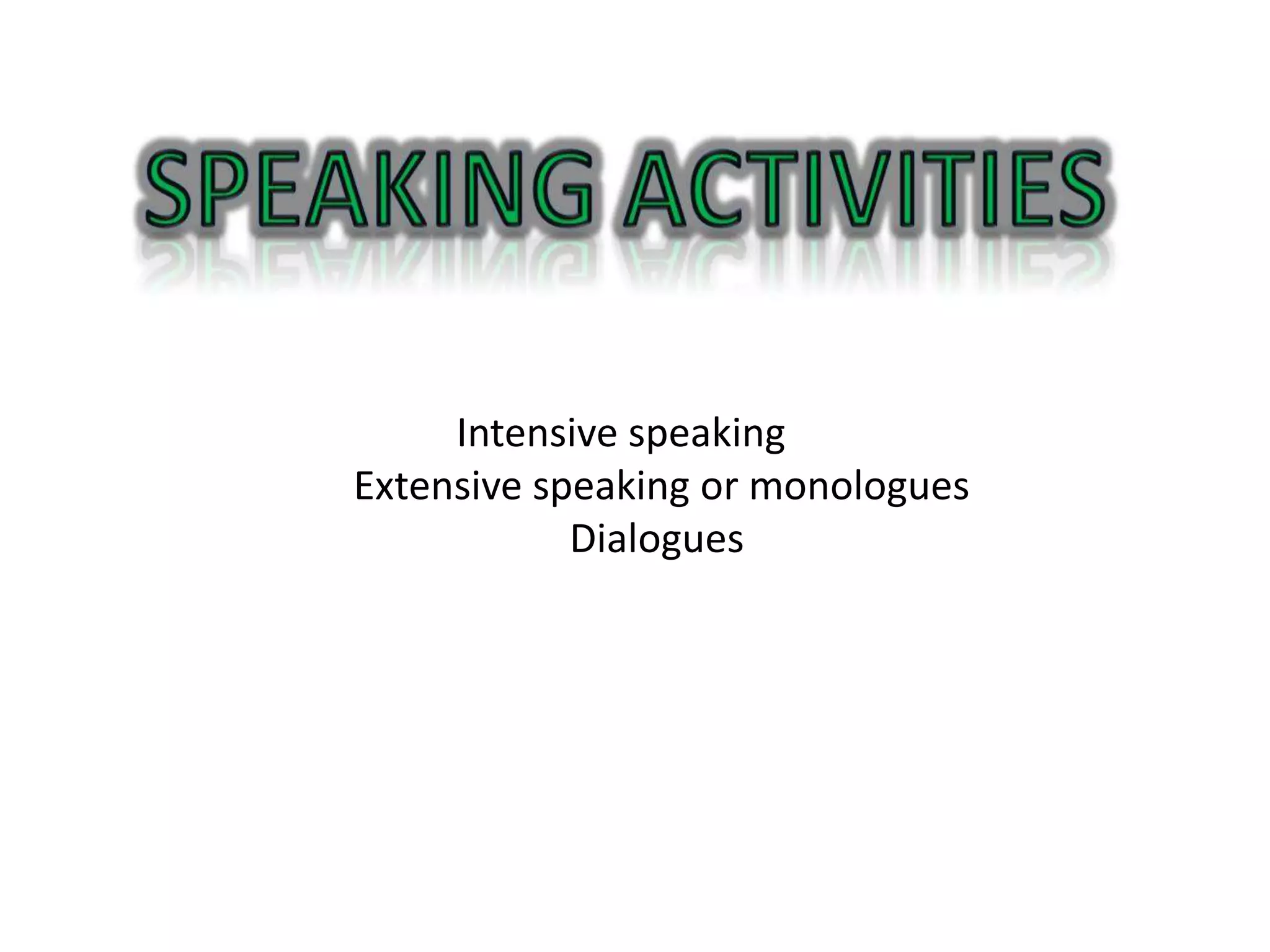 SPEAKING ACTIVITIES

Intensive speaking
Extensive speaking or monologues
Dialogues